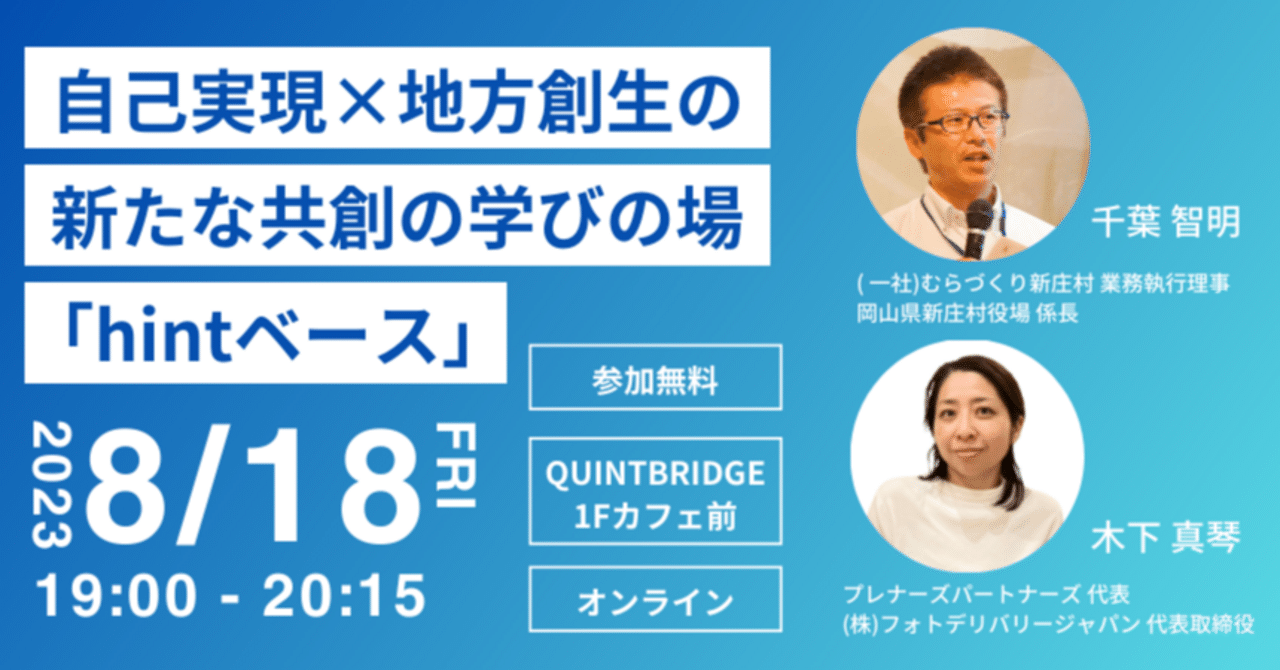 自己実現×地方創生の
新たな共創の学びの場
「hintベース」

2023 8/18 FRI
19:00 - 20:15

参加無料

QUINTBRIDGE
1Fカフェ前

オンライン

千葉 智明
(一社)むらづくり新庄村 業務執行理事
岡山県新庄村役場 係長

木下 真琴
プレナーズパートナーズ 代表
(株)フォトデリバリージャパン 代表取締役